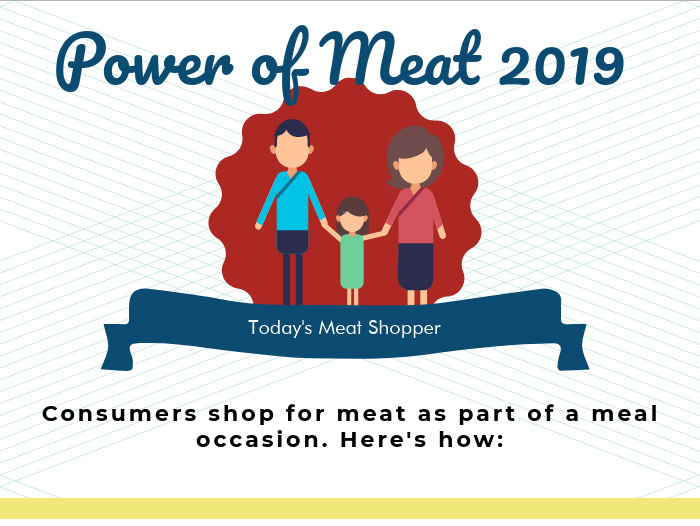 Power of Meat 2019

Today's Meat Shopper

Consumers shop for meat as part of a meal occasion. Here's how: